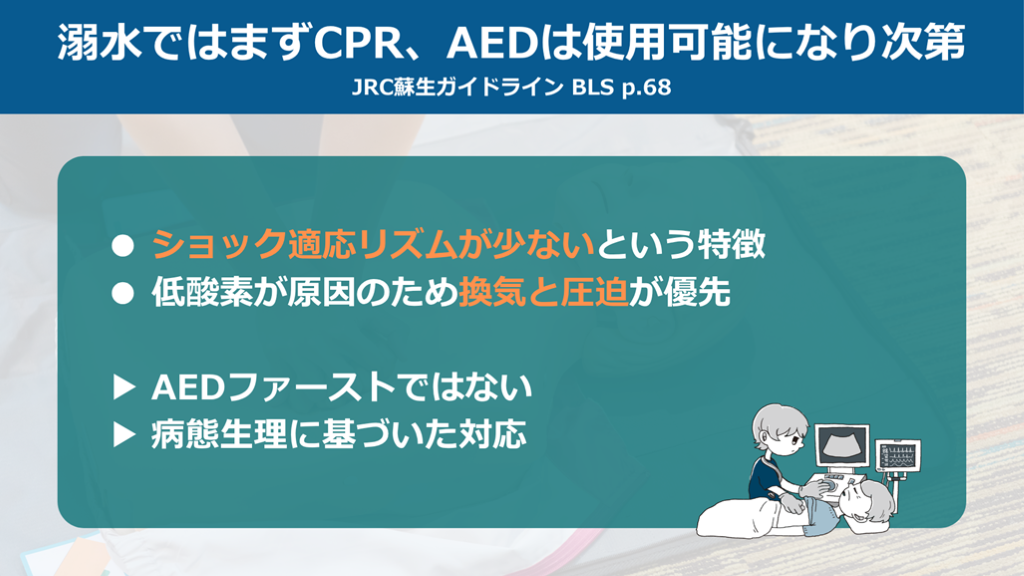 溺水ではまずCPR、AEDは使用可能になり次第

JRC蘇生ガイドライン BLS p.68

● ショック適応リズムが少ないという特徴
● 低酸素が原因のため換気と圧迫が優先

▶ AEDファーストではない
▶ 病態生理に基づいた対応